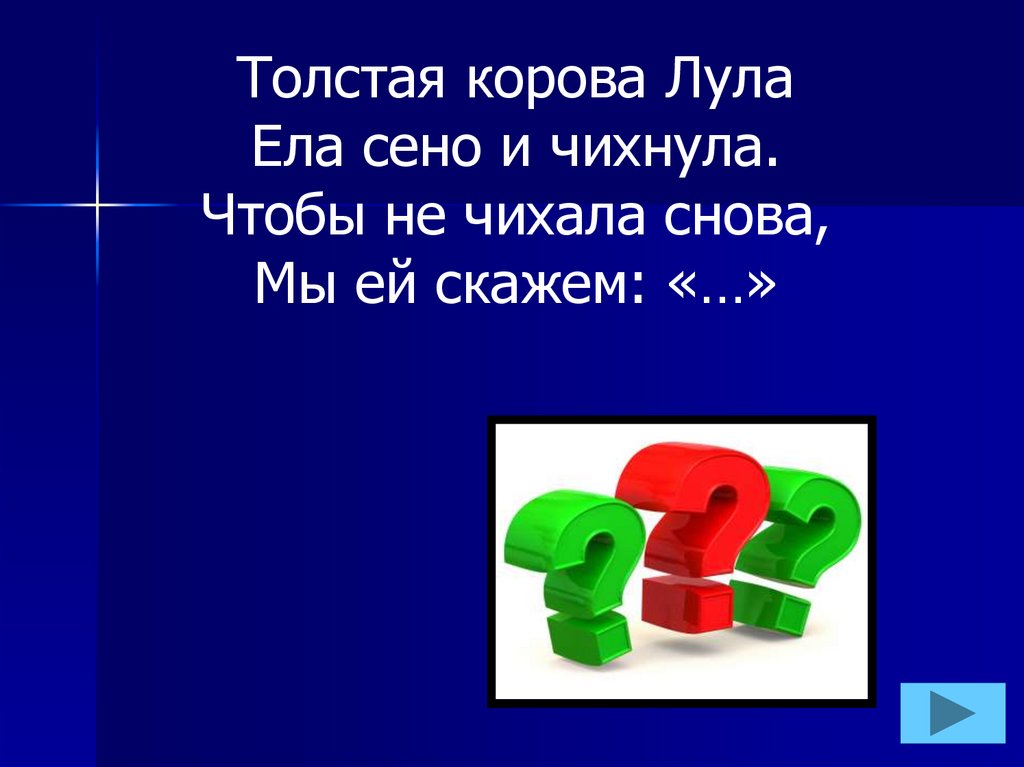 Толстая корова Лула
Ела сено и чихнула.
Чтобы не чихала снова,
Мы ей скажем: «…»